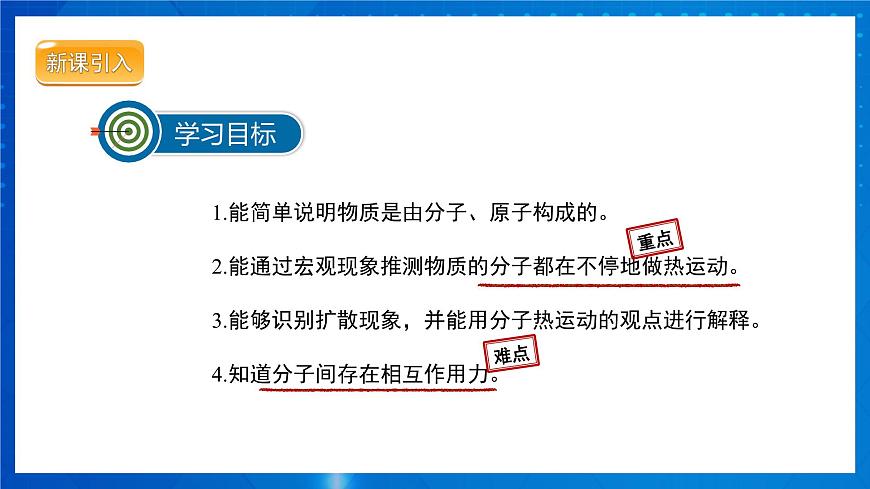 新课引入

学习目标

1.能简单说明物质是由分子、原子构成的。

重点

2.能通过宏观现象推测物质的分子都在不停地做热运动。

3.能够识别扩散现象，并能用分子热运动的观点进行解释。

难点

4.知道分子间存在相互作用力。